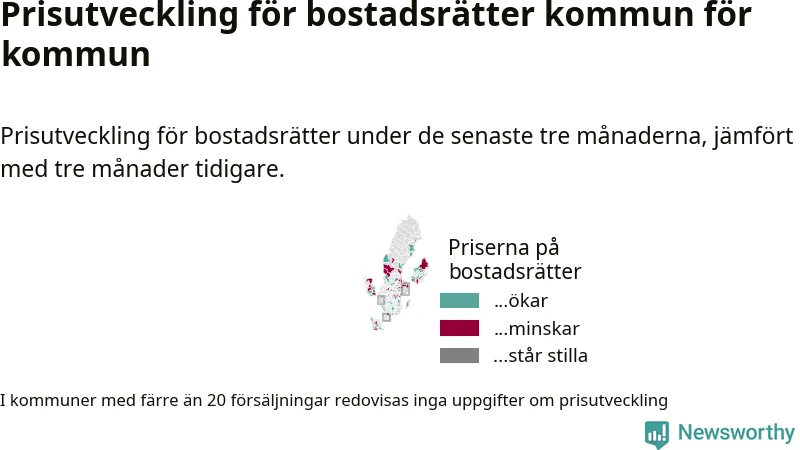 Prisutveckling för bostadsrätter kommun för kommun

Prisutveckling för bostadsrätter under de senaste tre månaderna, jämfört med tre månader tidigare.

Priserna på bostadsrätter

...ökar

...minskar

...står stilla

I kommuner med färre än 20 försäljningar redovisas inga uppgifter om prisutveckling

Newsworthy